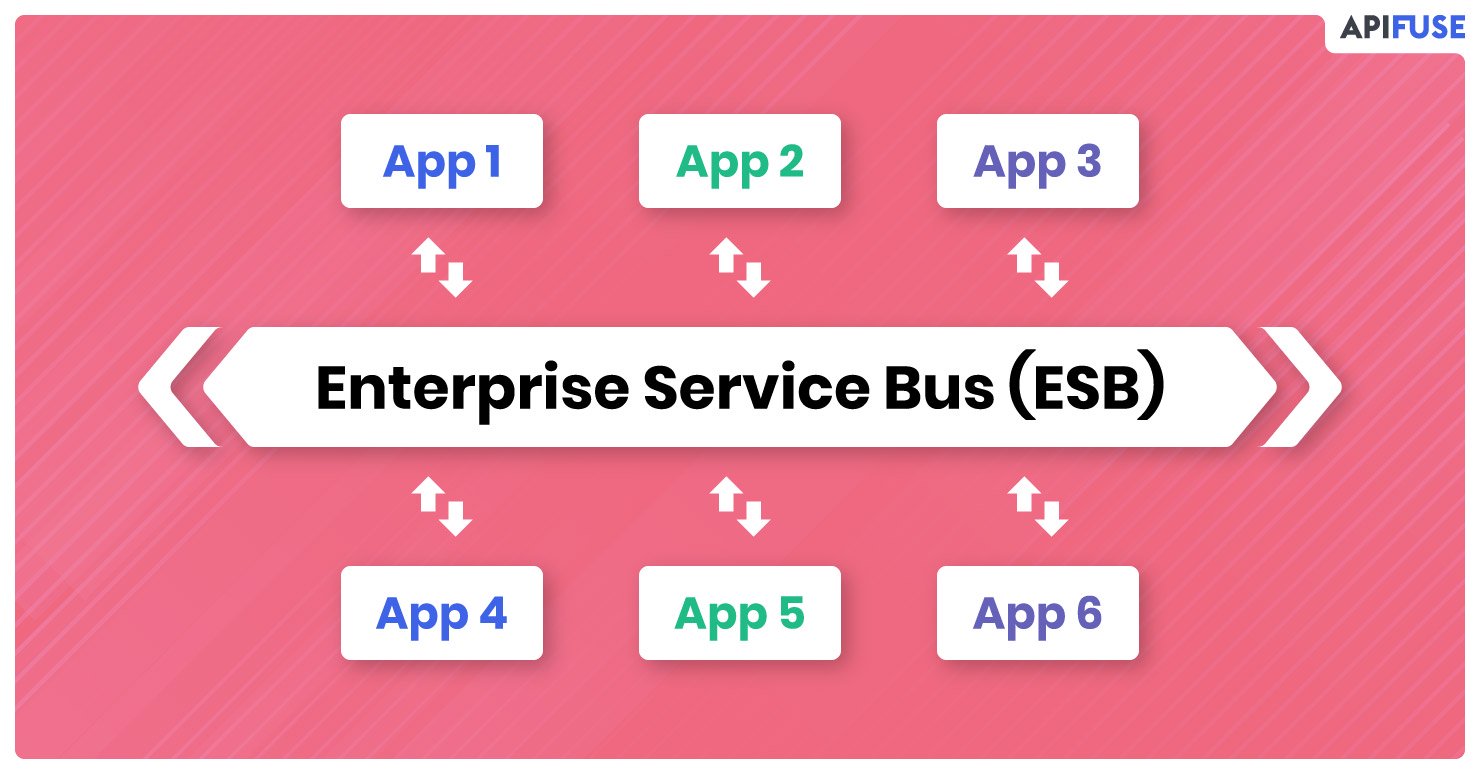 APIFUSE

App 1

App 2

App 3

Enterprise Service Bus (ESB)

App 4

App 5

App 6